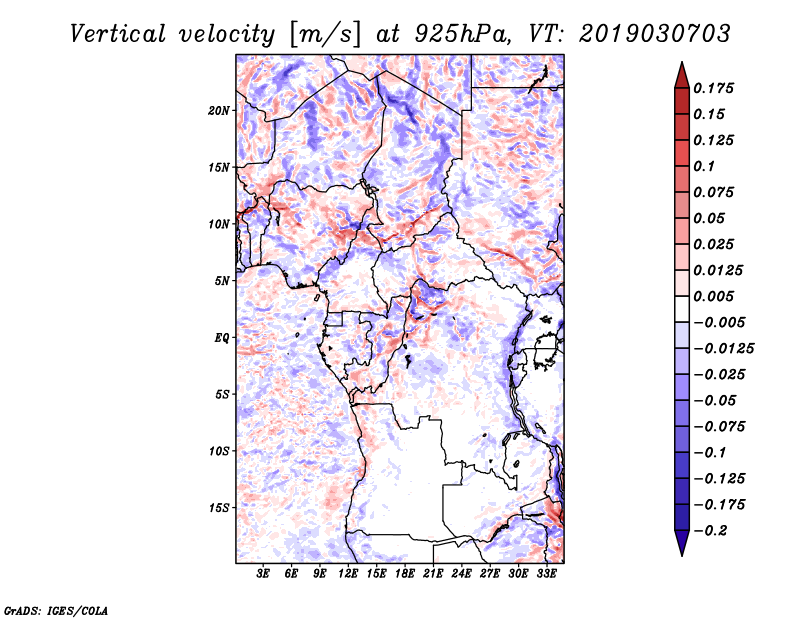 Vertical velocity [m/s] at 925hPa, VT: 2019030703

20N
15N
10N
5N
EQ
5S
10S
15S

3E 6E 9E 12E 15E 18E 21E 24E 27E 30E 33E

0.175
0.15
0.125
0.1
0.075
0.05
0.025
0.0125
0.005
−0.005
−0.0125
−0.025
−0.05
−0.075
−0.1
−0.125
−0.175
−0.2

GrADS: IGES/COLA